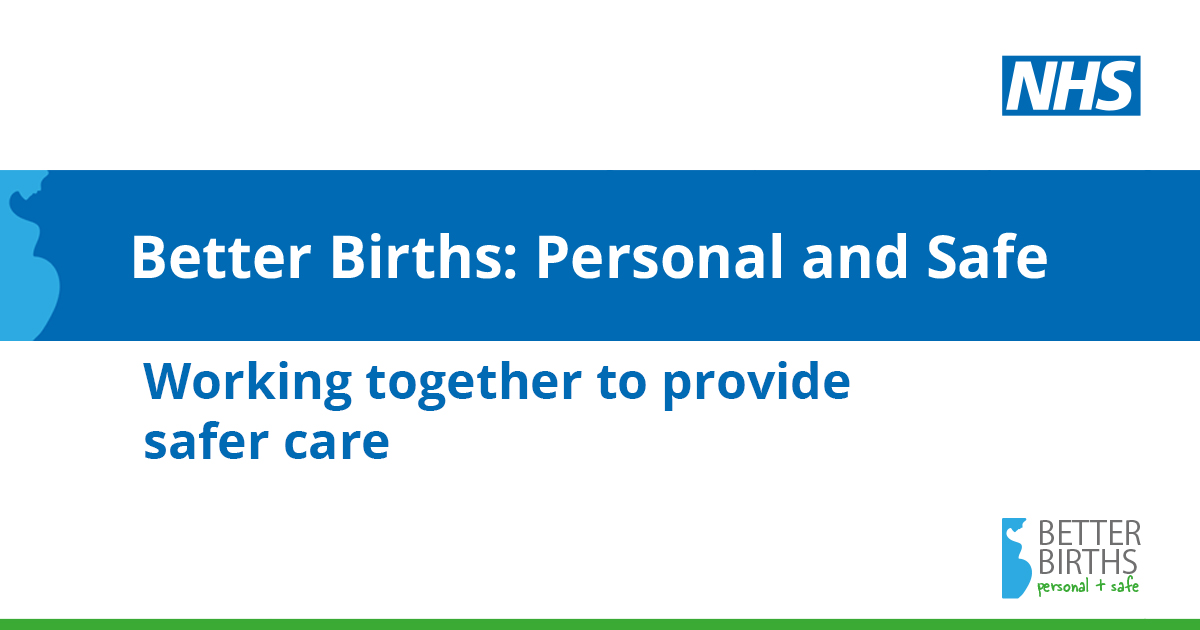 NHS

Better Births: Personal and Safe

Working together to provide safer care

BETTER BIRTHS
personal + safe